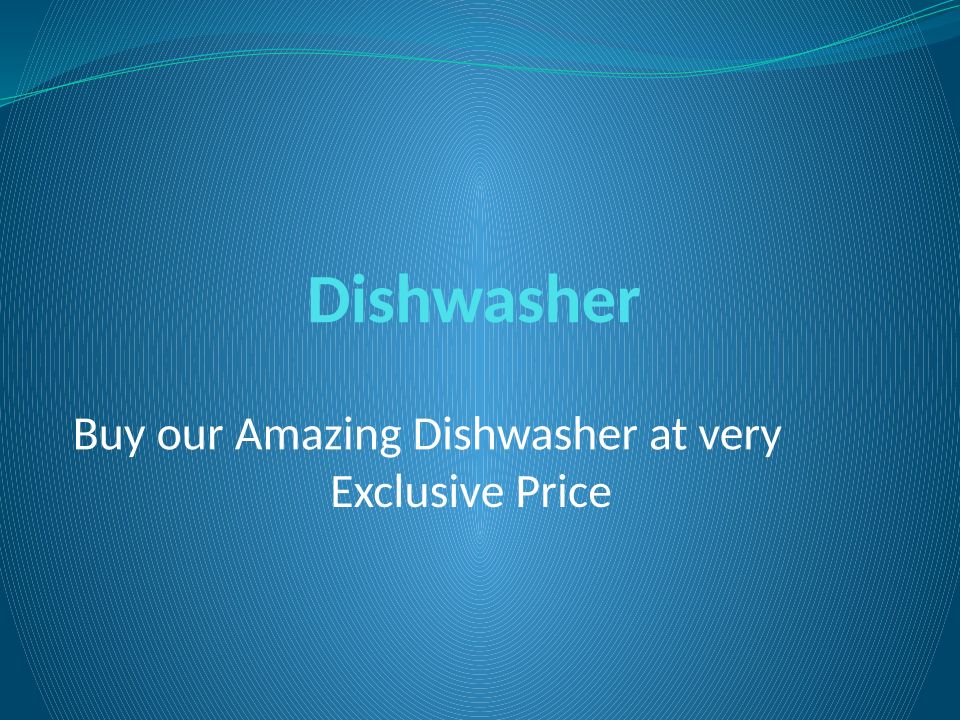 Dishwasher

Buy our Amazing Dishwasher at very Exclusive Price